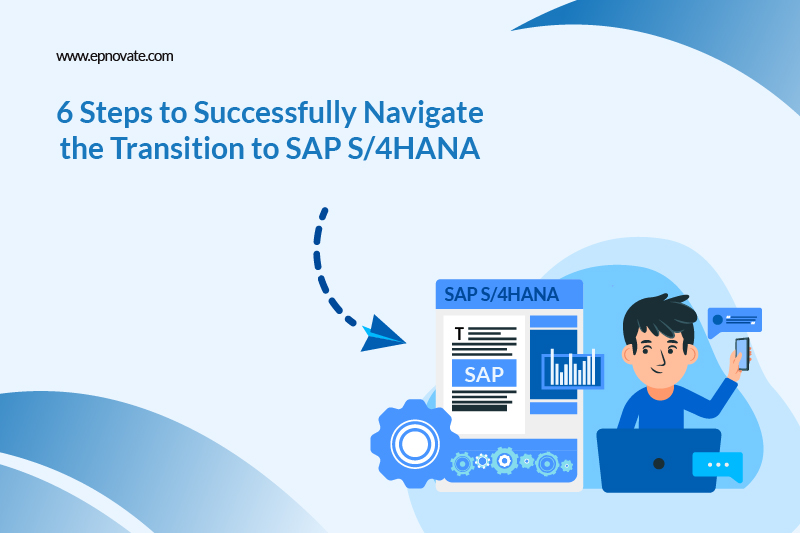 www.epnovate.com

6 Steps to Successfully Navigate the Transition to SAP S/4HANA

SAP S/4HANA

T

SAP